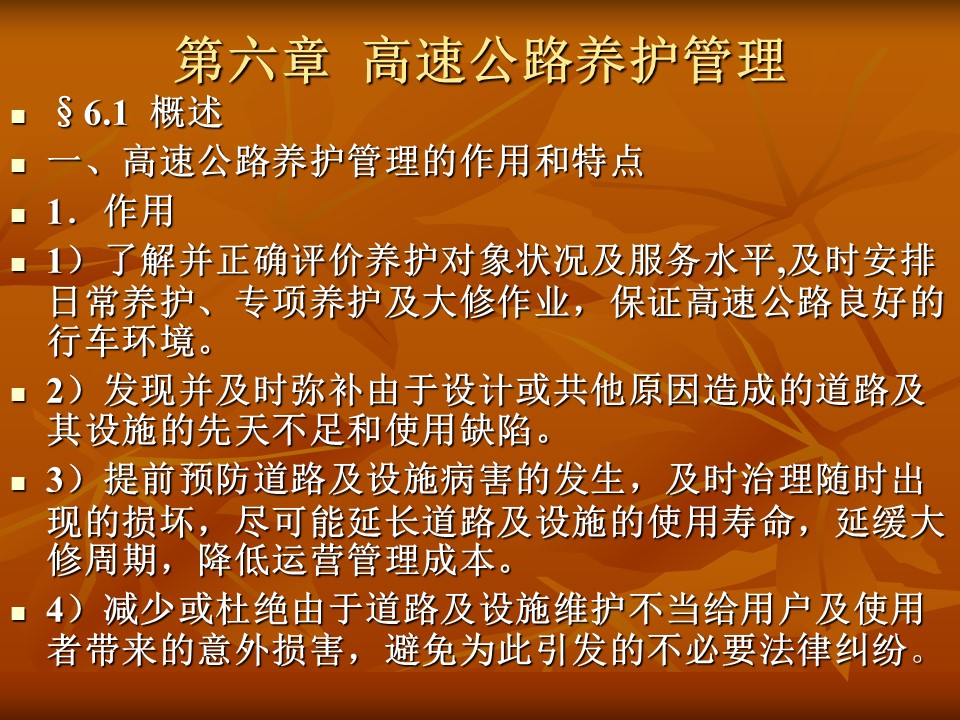 第六章 高速公路养护管理

§6.1 概述

一、高速公路养护管理的作用和特点

1．作用

1）了解并正确评价养护对象状况及服务水平,及时安排日常养护、专项养护及大修作业，保证高速公路良好的行车环境。

2）发现并及时弥补由于设计或共他原因造成的道路及其设施的先天不足和使用缺陷。

3）提前预防道路及设施病害的发生，及时治理随时出现的损坏，尽可能延长道路及设施的使用寿命，延缓大修周期，降低运营管理成本。

4）减少或杜绝由于道路及设施维护不当给用户及使用者带来的意外损害，避免为此引发的不必要法律纠纷。